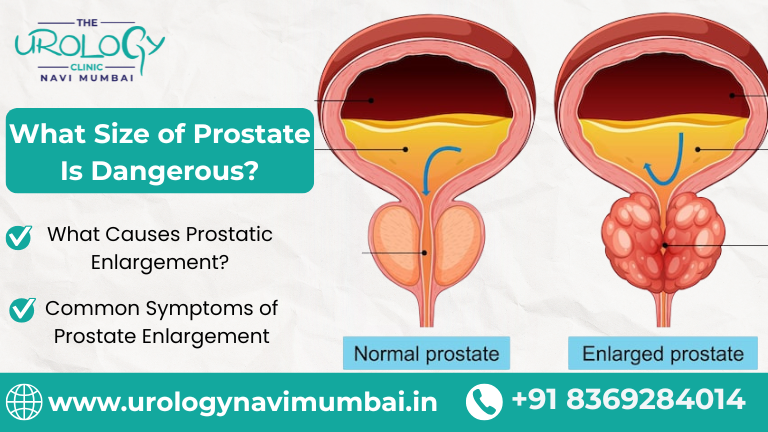 THE
UROLOGY
CLINIC
NAVI MUMBAI

What Size of Prostate Is Dangerous?

What Causes Prostatic Enlargement?

Common Symptoms of Prostate Enlargement

Normal prostate

Enlarged prostate

www.urologynavimumbai.in

+91 8369284014